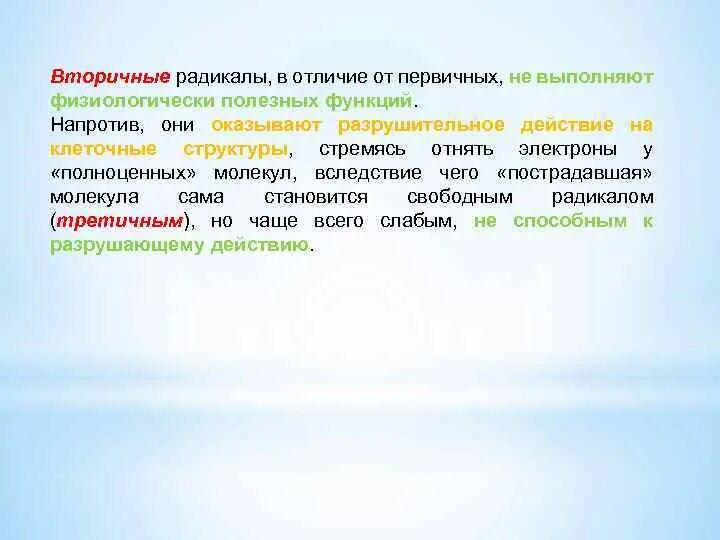 Вторичные радикалы, в отличие от первичных, не выполняют физиологически полезных функций.
Напротив, они оказывают разрушительное действие на клеточные структуры, стремясь отнять электроны у «полноценных» молекул, вследствие чего «пострадавшая» молекула сама становится свободным радикалом (третичным), но чаще всего слабым, не способным к разрушающему действию.